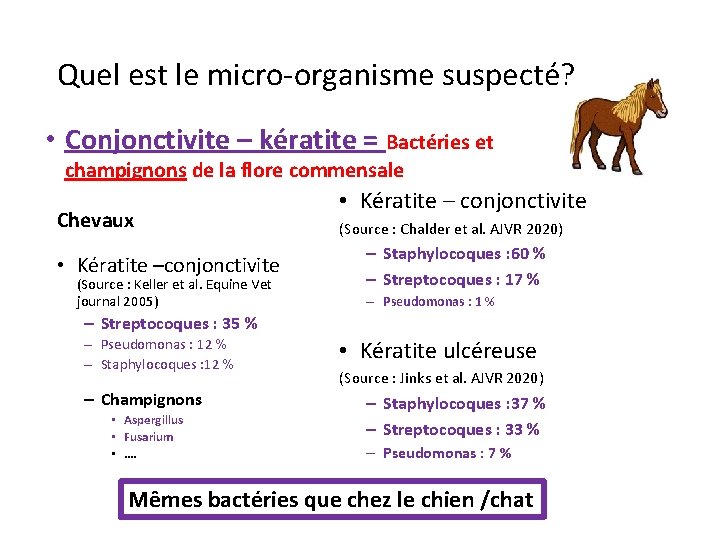 Quel est le micro-organisme suspecté?

• Conjonctivite – kératite = Bactéries et champignons de la flore commensale

Chevaux

• Kératite –conjonctivite
(Source : Keller et al. Equine Vet journal 2005)
– Streptocoques : 35 %
– Pseudomonas : 12 %
– Staphylocoques :12 %

– Champignons
• Aspergillus
• Fusarium
• ….

• Kératite – conjonctivite
(Source : Chalder et al. AJVR 2020)
– Staphylocoques :60 %
– Streptocoques : 17 %
– Pseudomonas : 1 %

• Kératite ulcéreuse
(Source : Jinks et al. AJVR 2020)
– Staphylocoques :37 %
– Streptocoques : 33 %
– Pseudomonas : 7 %

Mêmes bactéries que chez le chien /chat